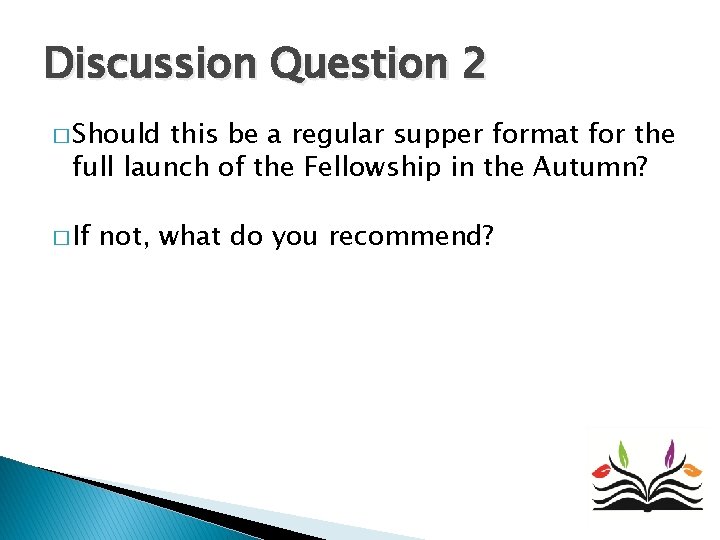 Discussion Question 2

□ Should this be a regular supper format for the full launch of the Fellowship in the Autumn?

□ If not, what do you recommend?